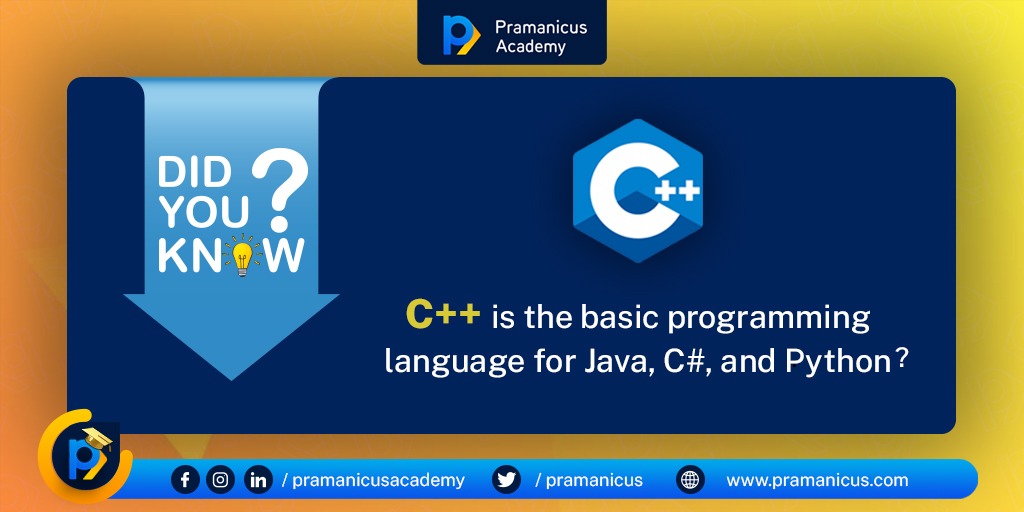 Pramanicus Academy

DID YOU KNOW ?

C++

C++ is the basic programming language for Java, C#, and Python?

/ pramanicusacademy / pramanicus www.pramanicus.com